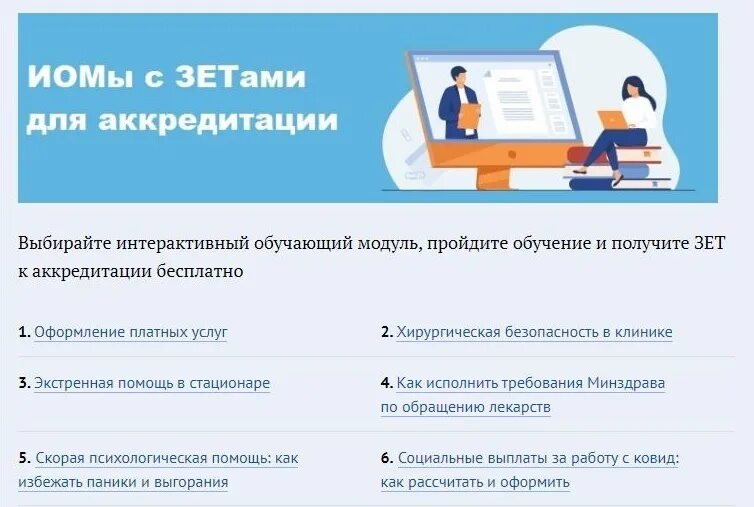 ИОМы с ЗЕТами для аккредитации

Выбирайте интерактивный обучающий модуль, пройдите обучение и получите ЗЕТ к аккредитации бесплатно

1. Оформление платных услуг

2. Хирургическая безопасность в клинике

3. Экстренная помощь в стационаре

4. Как исполнить требования Минздрава по обращению лекарств

5. Скорая психологическая помощь: как избежать паники и выгорания

6. Социальные выплаты за работу с ковид: как рассчитать и оформить